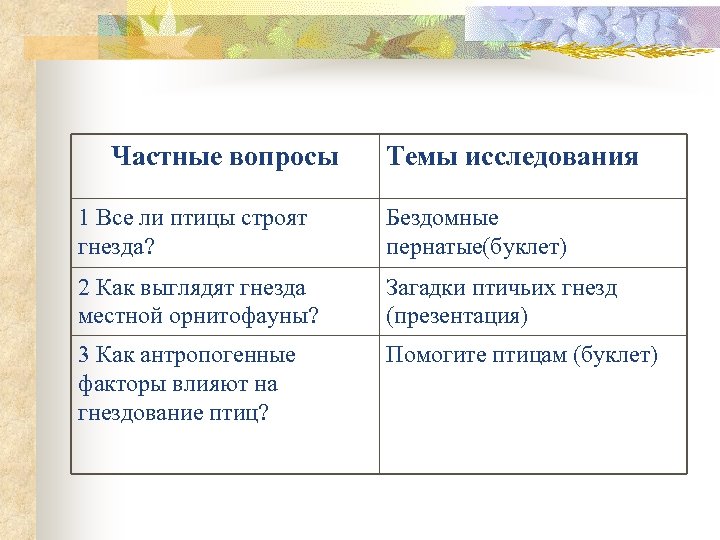 | Частные вопросы | Темы исследования |
|---|---|
| 1 Все ли птицы строят гнезда? | Бездомные пернатые(буклет) |
| 2 Как выглядят гнезда местной орнитофауны? | Загадки птичьих гнезд (презентация) |
| 3 Как антропогенные факторы влияют на гнездование птиц? | Помогите птицам (буклет) |